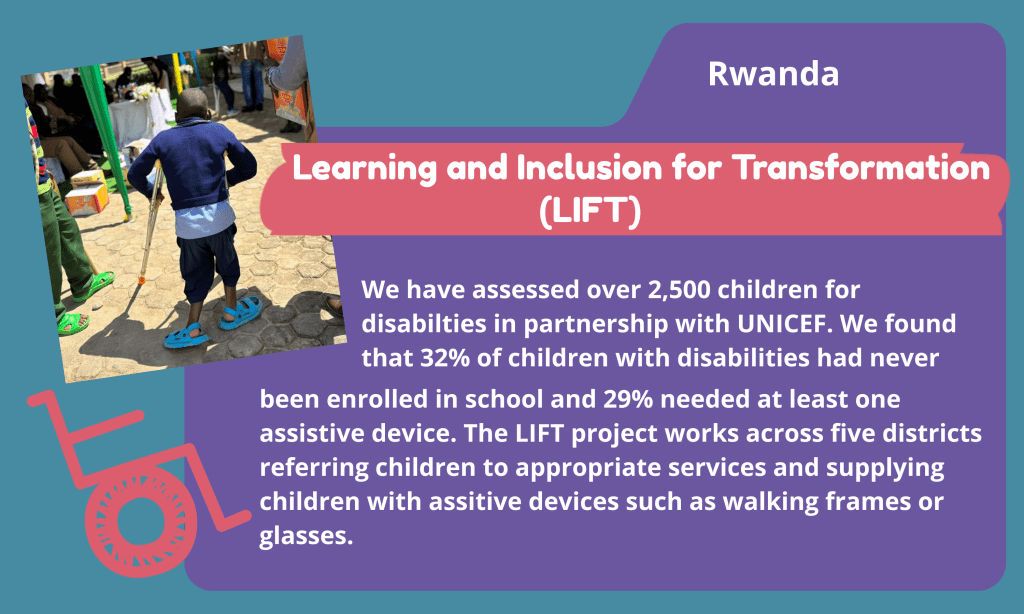 Rwanda

Learning and Inclusion for Transformation (LIFT)

We have assessed over 2,500 children for disabilties in partnership with UNICEF. We found that 32% of children with disabilities had never been enrolled in school and 29% needed at least one assistive device. The LIFT project works across five districts referring children to appropriate services and supplying children with assitive devices such as walking frames or glasses.